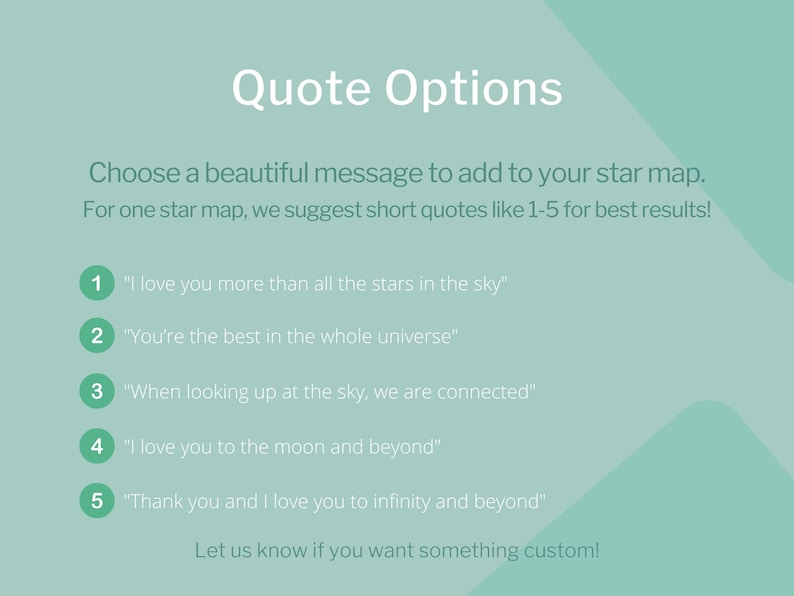 Quote Options

Choose a beautiful message to add to your star map.
For one star map, we suggest short quotes like 1-5 for best results!

1 "I love you more than all the stars in the sky"

2 "You're the best in the whole universe"

3 "When looking up at the sky, we are connected"

4 "I love you to the moon and beyond"

5 "Thank you and I love you to infinity and beyond"

Let us know if you want something custom!